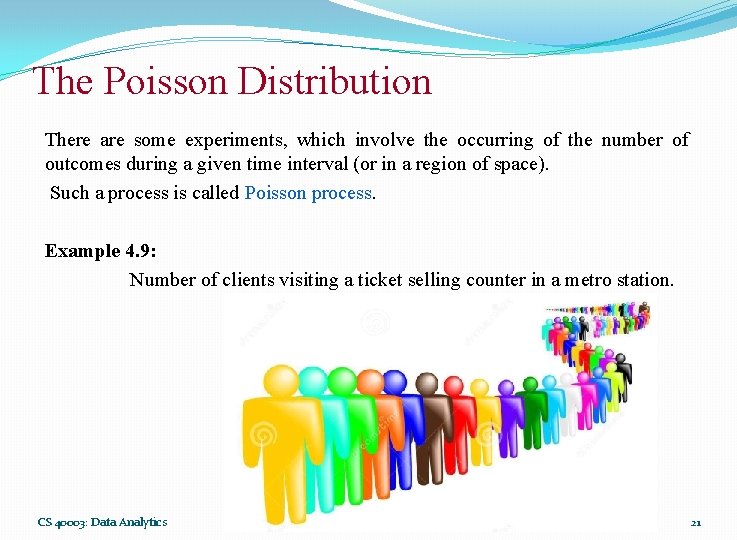 The Poisson Distribution

There are some experiments, which involve the occurring of the number of outcomes during a given time interval (or in a region of space).

Such a process is called Poisson process.

Example 4.9:

Number of clients visiting a ticket selling counter in a metro station.

CS 40003: Data Analytics

21